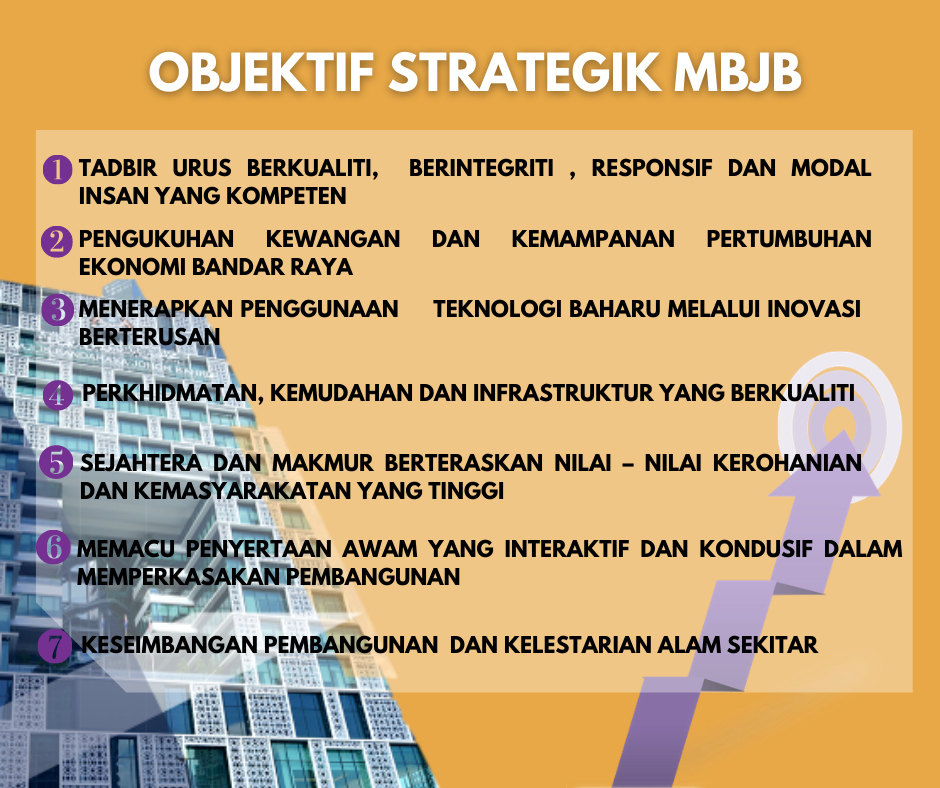 OBJEKTIF STRATEGIK MBJB

1 TADBIR URUS BERKUALITI, BERINTEGRITI , RESPONSIF DAN MODAL INSAN YANG KOMPETEN

2 PENGUKUHAN KEWANGAN DAN KEMAMPANAN PERTUMBUHAN EKONOMI BANDAR RAYA

3 MENERAPKAN PENGGUNAAN TEKNOLOGI BAHARU MELALUI INOVASI BERTERUSAN

4 PERKHIDMATAN, KEMUDAHAN DAN INFRASTRUKTUR YANG BERKUALITI

5 SEJAHTERA DAN MAKMUR BERTERASKAN NILAI – NILAI KEROHANIAN DAN KEMASYARAKATAN YANG TINGGI

6 MEMACU PENYERTAAN AWAM YANG INTERAKTIF DAN KONDUSIF DALAM MEMPERKASAKAN PEMBANGUNAN

7 KESEIMBANGAN PEMBANGUNAN DAN KELESTARIAN ALAM SEKITAR